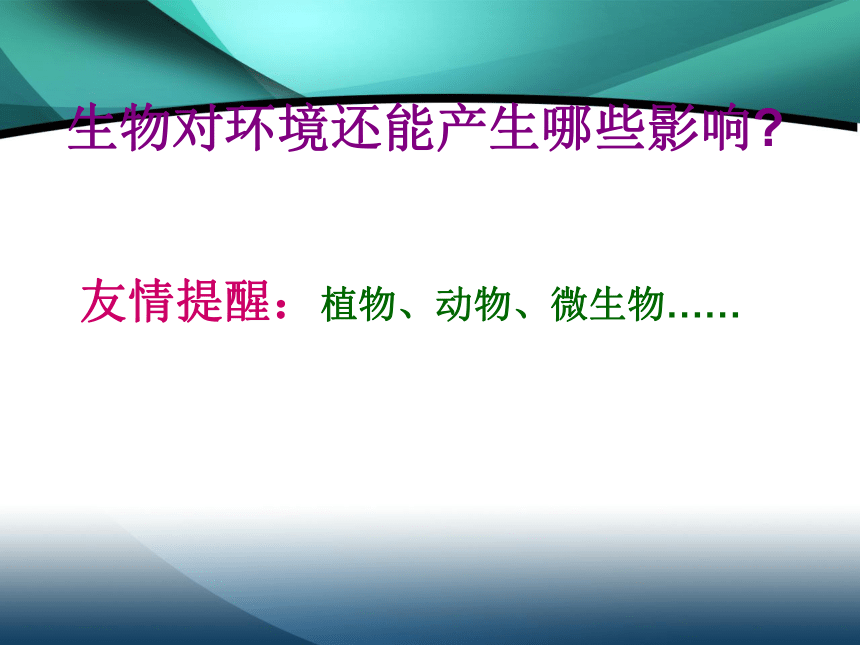 生物对环境还能产生哪些影响?

友情提醒：植物、动物、微生物……